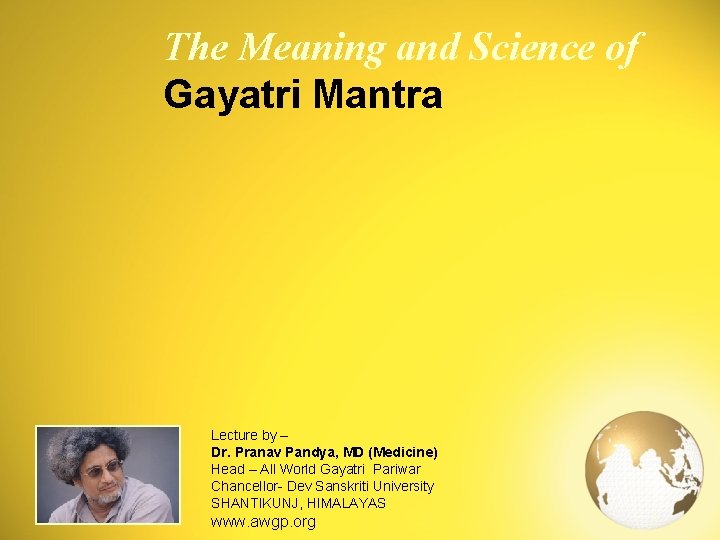 The Meaning and Science of
Gayatri Mantra

Lecture by –
Dr. Pranav Pandya, MD (Medicine)
Head – All World Gayatri Pariwar
Chancellor- Dev Sanskriti University
SHANTIKUNJ, HIMALAYAS
www.awgp.org